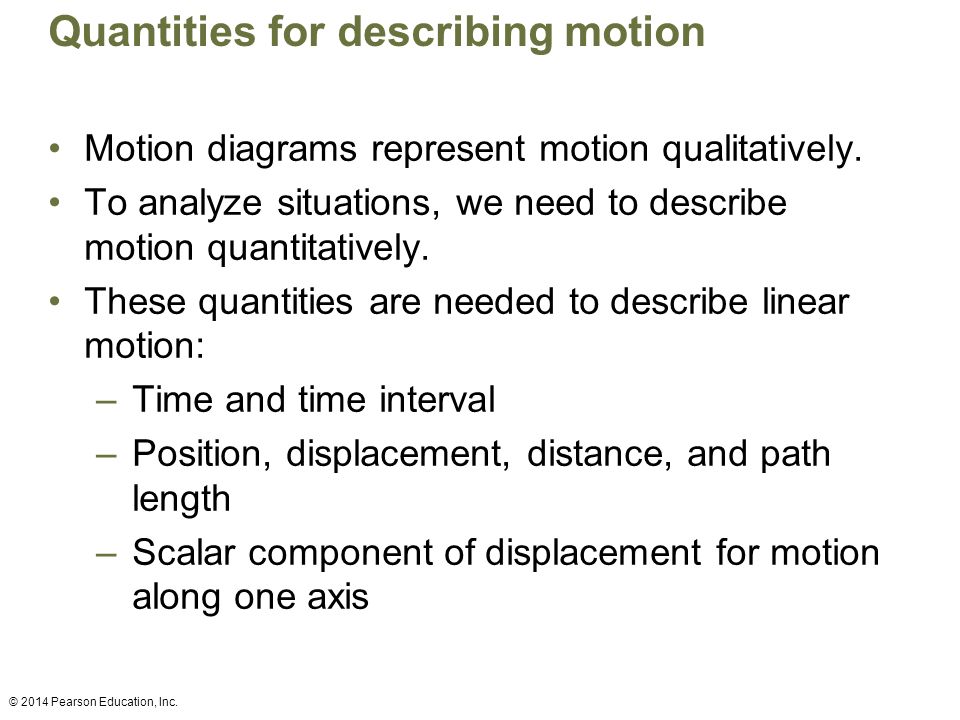 Quantities for describing motion

• Motion diagrams represent motion qualitatively.
• To analyze situations, we need to describe motion quantitatively.
• These quantities are needed to describe linear motion:
– Time and time interval
– Position, displacement, distance, and path length
– Scalar component of displacement for motion along one axis

© 2014 Pearson Education, Inc.